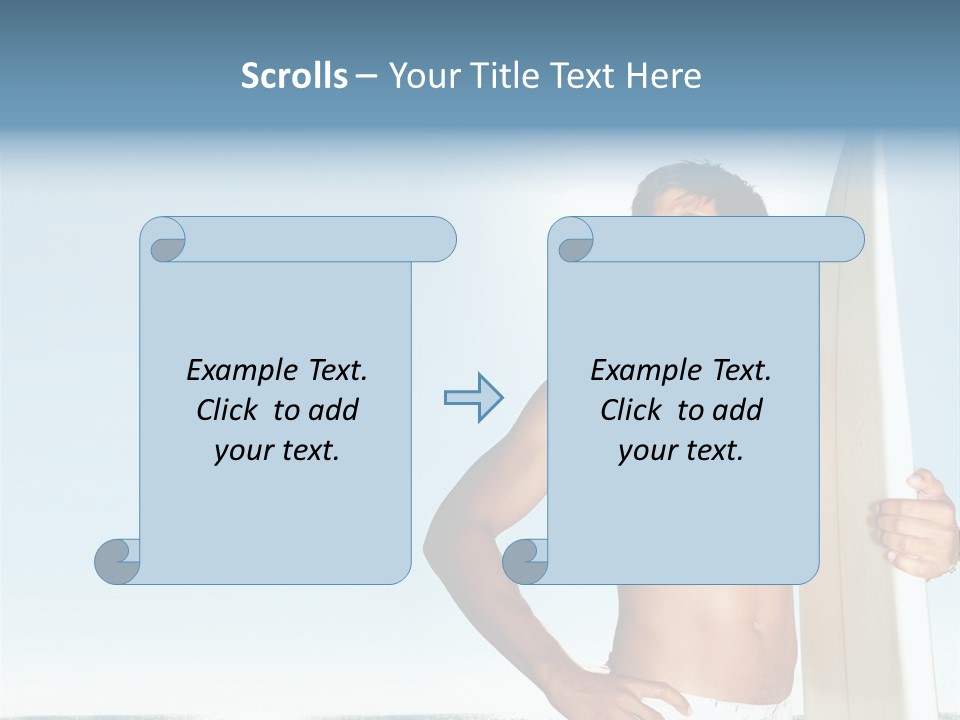 Scrolls – Your Title Text Here

Example Text. Click to add your text.

Example Text. Click to add your text.